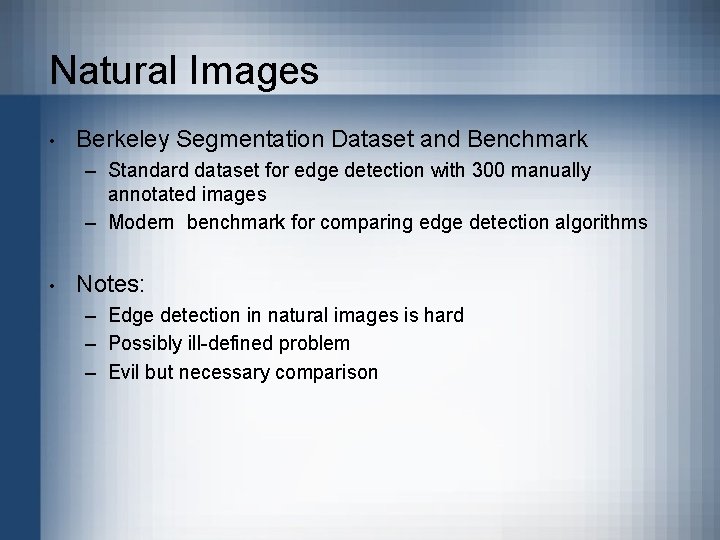 Natural Images

• Berkeley Segmentation Dataset and Benchmark
  – Standard dataset for edge detection with 300 manually annotated images
  – Modern benchmark for comparing edge detection algorithms

• Notes:
  – Edge detection in natural images is hard
  – Possibly ill-defined problem
  – Evil but necessary comparison